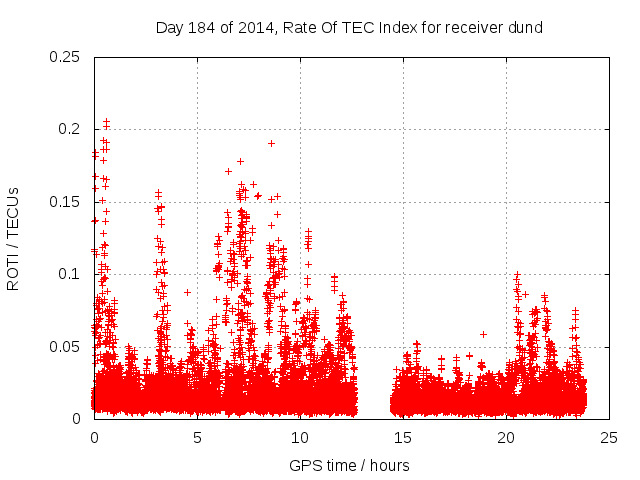 Day 184 of 2014, Rate Of TEC Index for receiver dund

ROTI / TECUs

0.25
0.2
0.15
0.1
0.05
0

0
5
10
15
20
25

GPS time / hours